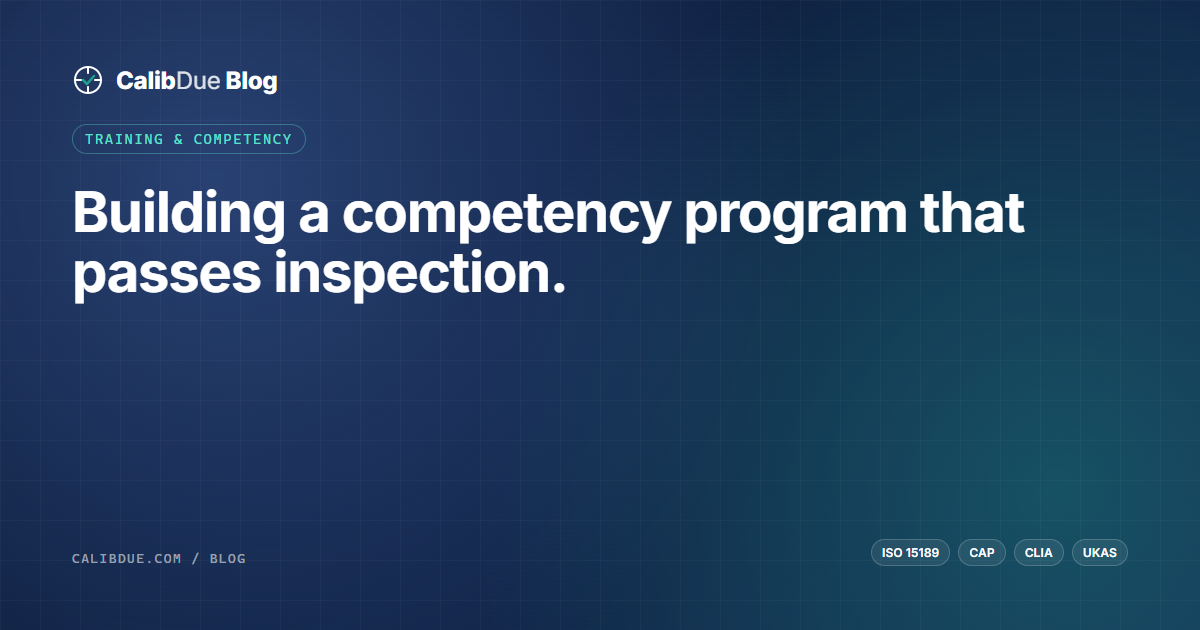 CalibDue Blog

TRAINING & COMPETENCY

Building a competency program that passes inspection.

CALIBDUE.COM / BLOG

ISO 15189 CAP CLIA UKAS